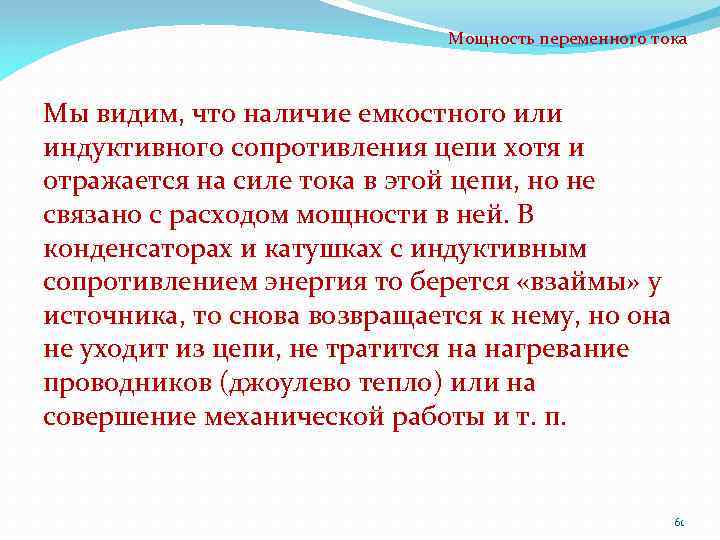 Мощность переменного тока

Мы видим, что наличие емкостного или индуктивного сопротивления цепи хотя и отражается на силе тока в этой цепи, но не связано с расходом мощности в ней. В конденсаторах и катушках с индуктивным сопротивлением энергия то берется «взаймы» у источника, то снова возвращается к нему, но она не уходит из цепи, не тратится на нагревание проводников (джоулево тепло) или на совершение механической работы и т. п.

60